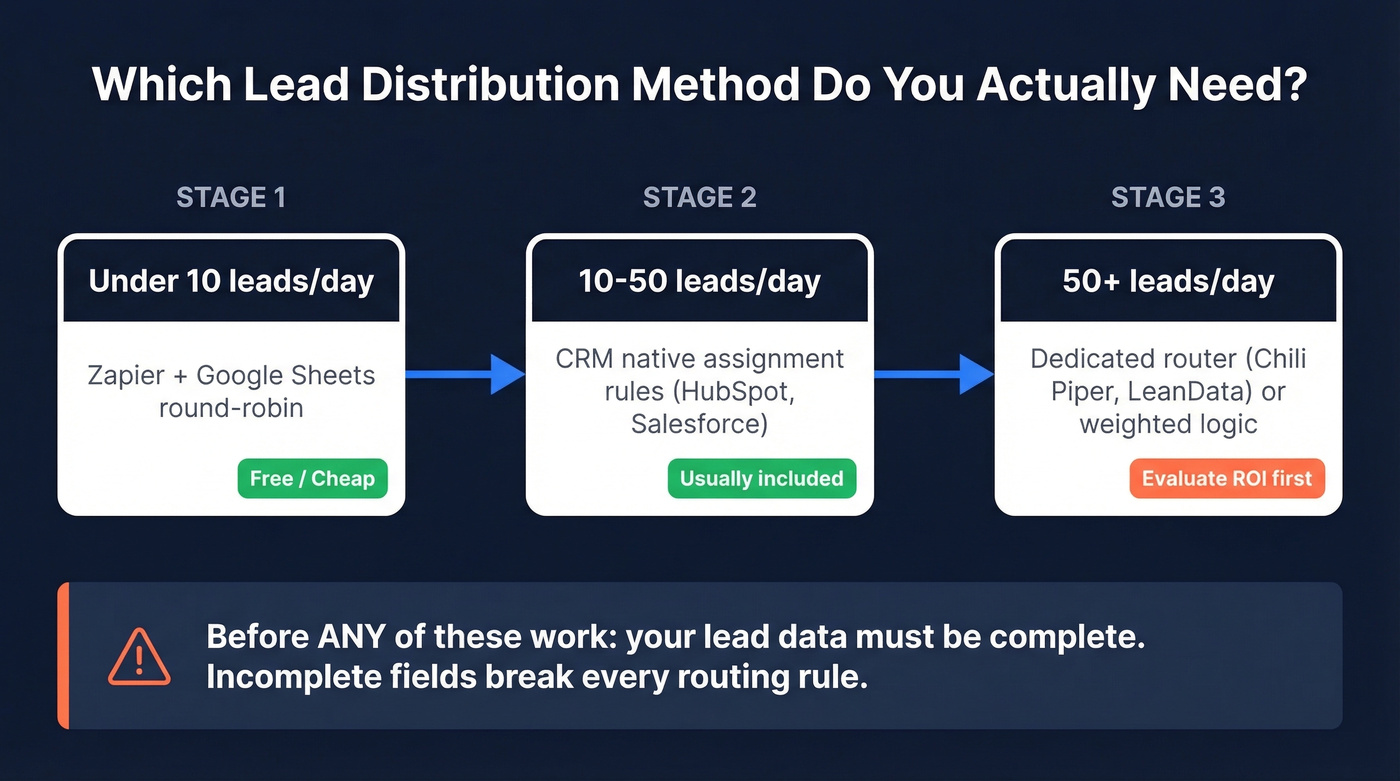 Which Lead Distribution Method Do You Actually Need?

STAGE 1

Under 10 leads/day

Zapier + Google Sheets round-robin

Free / Cheap

STAGE 2

10-50 leads/day

CRM native assignment rules (HubSpot, Salesforce)

Usually included

STAGE 3

50+ leads/day

Dedicated router (Chili Piper, LeanData) or weighted logic

Evaluate ROI first

Before ANY of these work: your lead data must be complete. Incomplete fields break every routing rule.